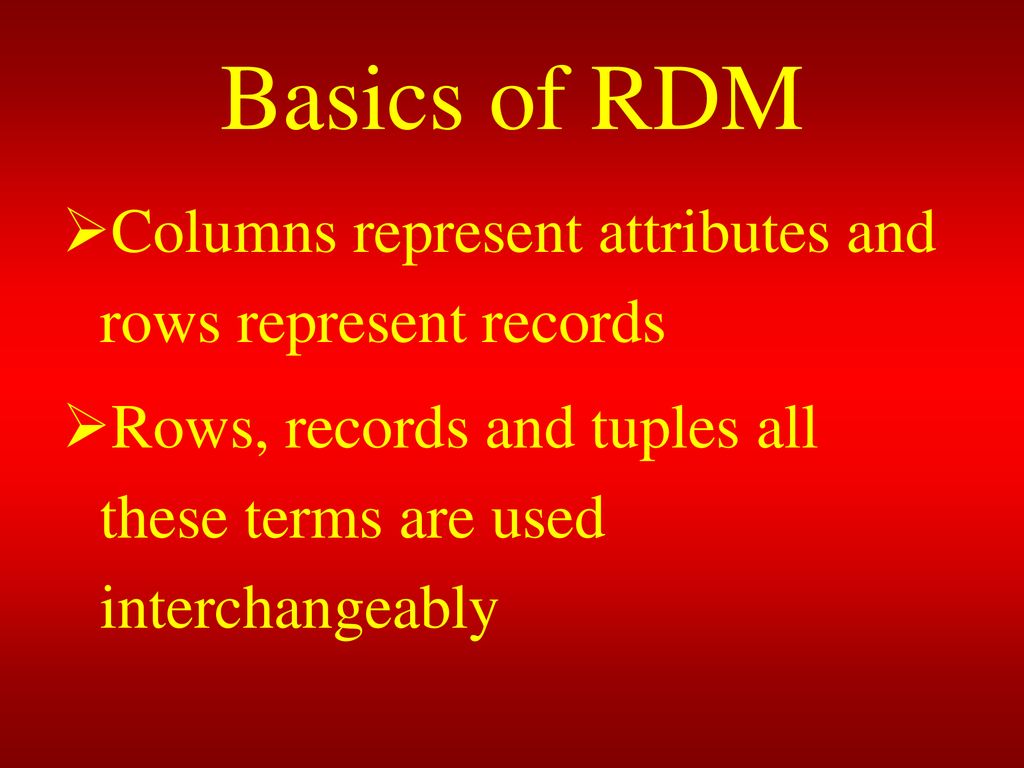 Basics of RDM

➢Columns represent attributes and rows represent records

➢Rows, records and tuples all these terms are used interchangeably